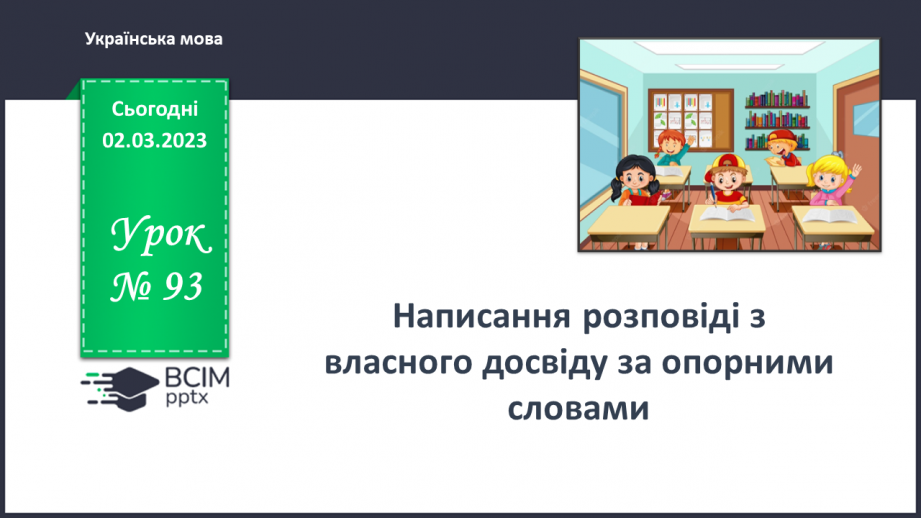 Українська мова

Сьогодні
02.03.2023

Урок
№ 93

ВСІМ
pptx

Написання розповіді з власного досвіду за опорними словами